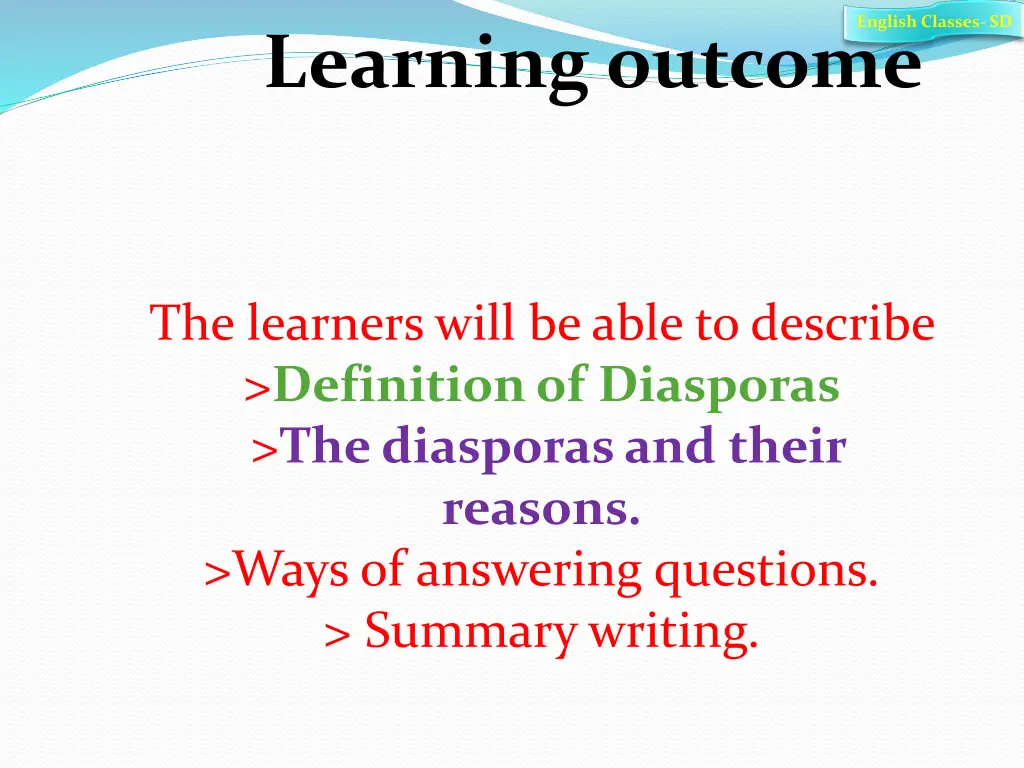 English Classes- SD

Learning outcome

The learners will be able to describe
>Definition of Diasporas
>The diasporas and their reasons.
>Ways of answering questions.
> Summary writing.